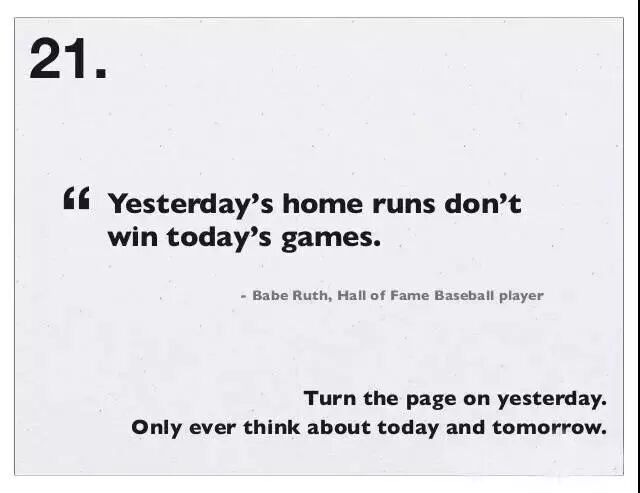 21.

“ Yesterday’s home runs don’t win today’s games.

- Babe Ruth, Hall of Fame Baseball player

Turn the page on yesterday.
Only ever think about today and tomorrow.